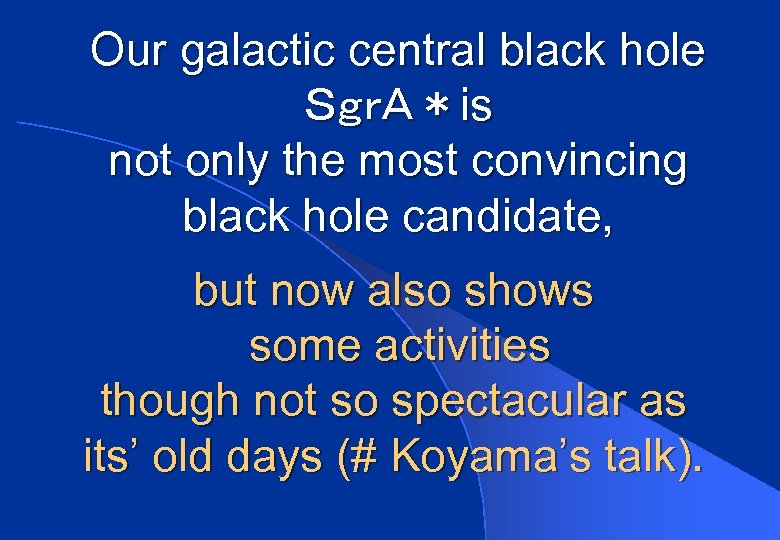 Our galactic central black hole SgrA＊is not only the most convincing black hole candidate,

but now also shows some activities though not so spectacular as its’ old days (# Koyama’s talk).